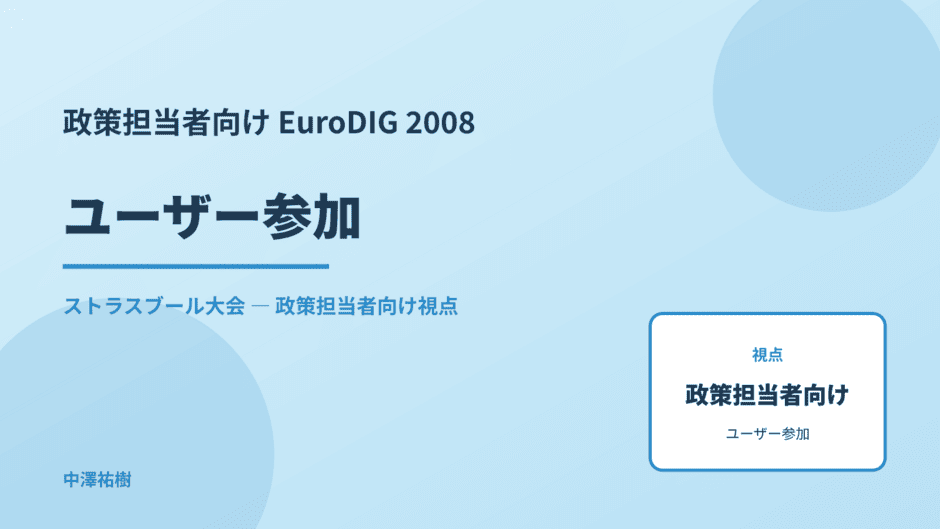 政策担当者向け EuroDIG 2008

ユーザー参加

ストラスブール大会 — 政策担当者向け視点

視点

政策担当者向け

ユーザー参加

中澤祐樹